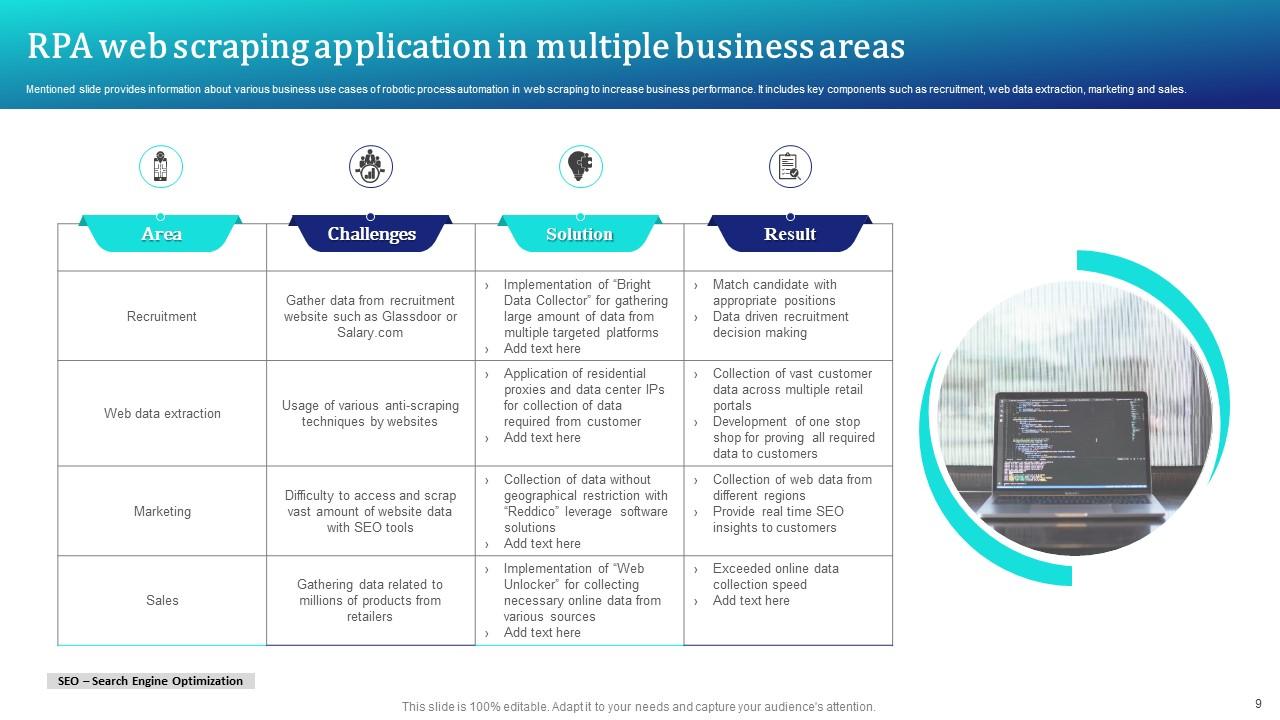 RPA web scraping application in multiple business areas

Mentioned slide provides information about various business use cases of robotic process automation in web scraping to increase business performance. It includes key components such as recruitment, web data extraction, marketing and sales.

| Area | Challenges | Solution | Result |
|---|---|---|---|
| Recruitment | Gather data from recruitment website such as Glassdoor or Salary.com | › Implementation of "Bright Data Collector" for gathering large amount of data from multiple targeted platforms › Add text here | › Match candidate with appropriate positions › Data driven recruitment decision making |
| Web data extraction | Usage of various anti-scraping techniques by websites | › Application of residential proxies and data center IPs for collection of data required from customer › Add text here | › Collection of vast customer data across multiple retail portals › Development of one stop shop for proving all required data to customers |
| Marketing | Difficulty to access and scrap vast amount of website data with SEO tools | › Collection of data without geographical restriction with "Reddico" leverage software solutions › Add text here | › Collection of web data from different regions › Provide real time SEO insights to customers |
| Sales | Gathering data related to millions of products from retailers | › Implementation of "Web Unlocker" for collecting necessary online data from various sources › Add text here | › Exceeded online data collection speed › Add text here |

SEO – Search Engine Optimization

This slide is 100% editable. Adapt it to your needs and capture your audience's attention.

9